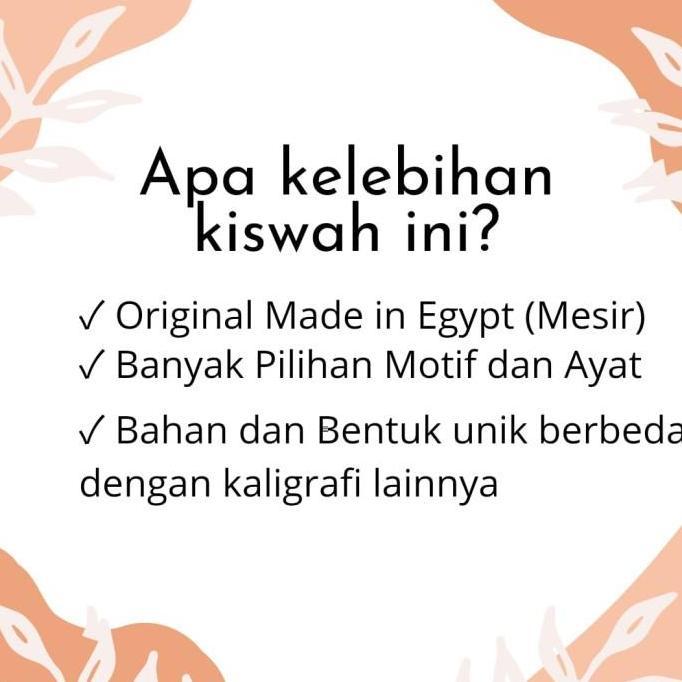 Apa kelebihan kiswah ini?

✓ Original Made in Egypt (Mesir)
✓ Banyak Pilihan Motif dan Ayat
✓ Bahan dan Bentuk unik berbeda dengan kaligrafi lainnya